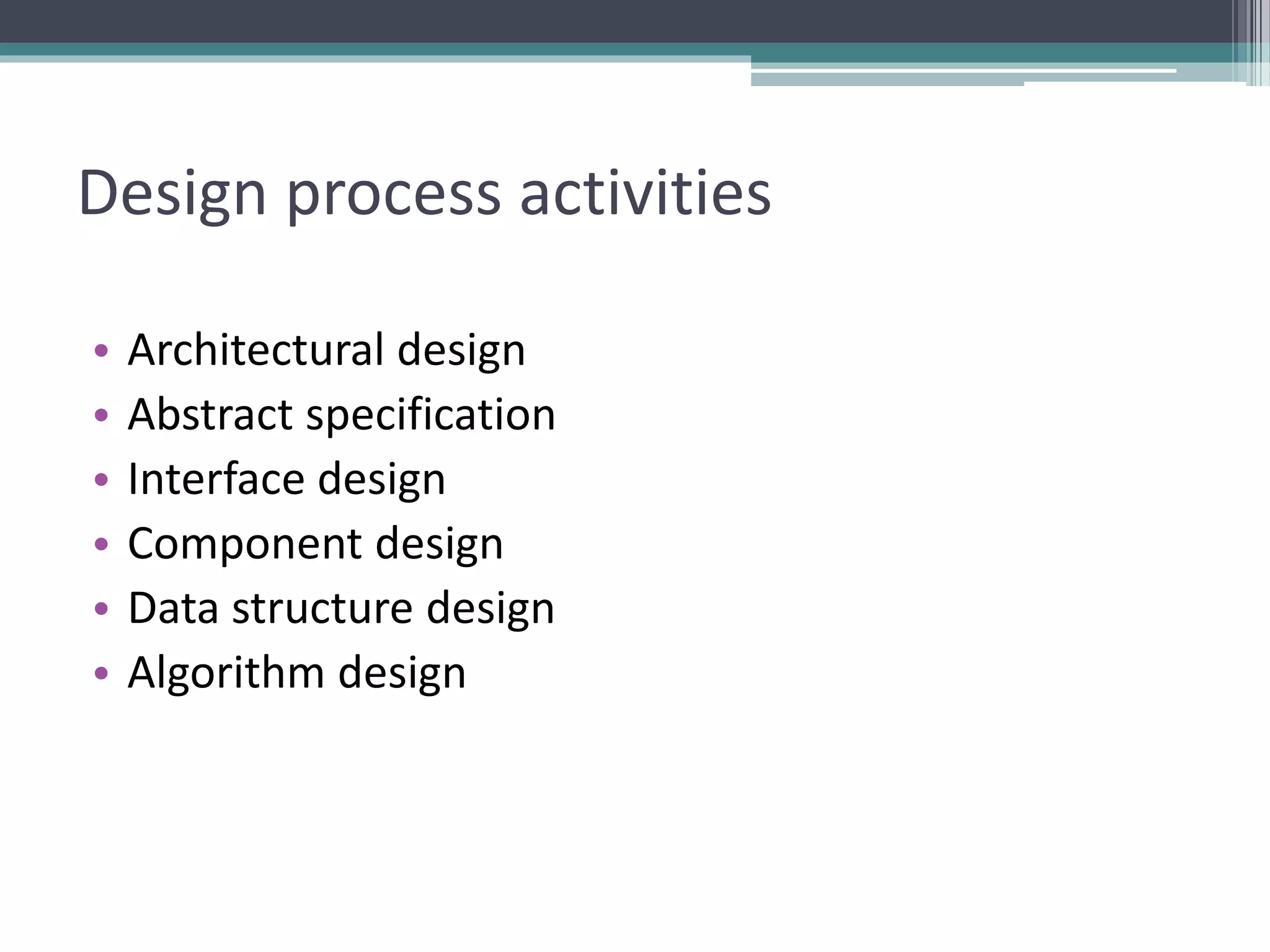 Design process activities

• Architectural design
• Abstract specification
• Interface design
• Component design
• Data structure design
• Algorithm design